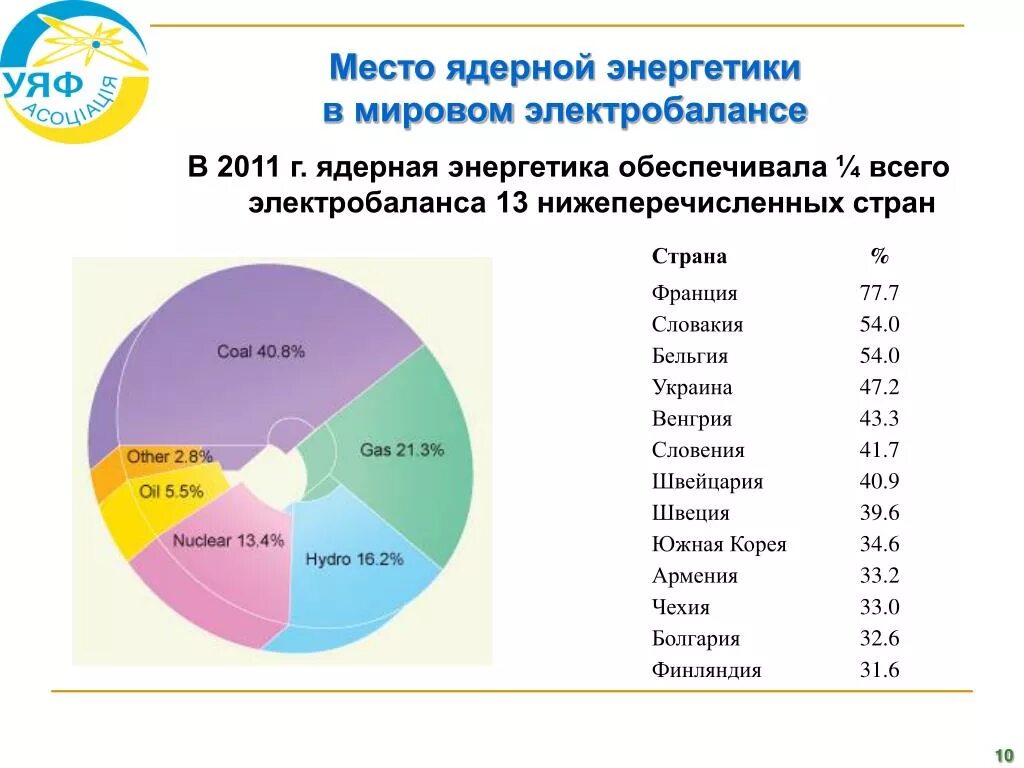 УЯФ
АСОЦІАЦІЯ

Место ядерной энергетики в мировом электробалансе

В 2011 г. ядерная энергетика обеспечивала ¼ всего электробаланса 13 нижеперечисленных стран

Coal 40.8%
Gas 21.3%
Hydro 16.2%
Nuclear 13.4%
Oil 5.5%
Other 2.8%

| Страна | % |
|---|---|
| Франция | 77.7 |
| Словакия | 54.0 |
| Бельгия | 54.0 |
| Украина | 47.2 |
| Венгрия | 43.3 |
| Словения | 41.7 |
| Швейцария | 40.9 |
| Швеция | 39.6 |
| Южная Корея | 34.6 |
| Армения | 33.2 |
| Чехия | 33.0 |
| Болгария | 32.6 |
| Финляндия | 31.6 |

10